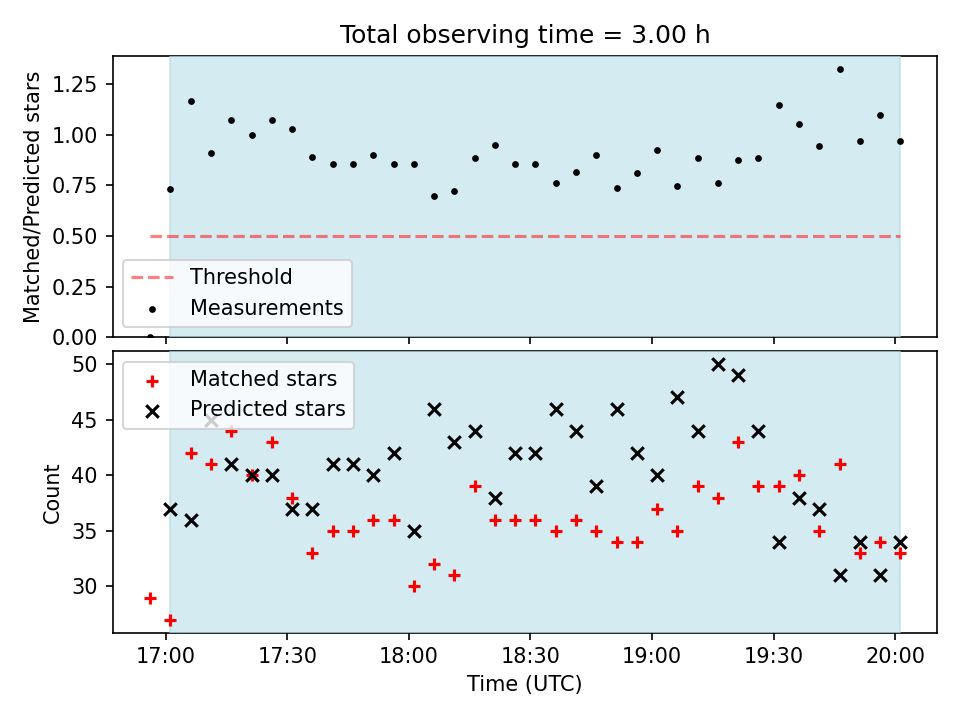 Total observing time = 3.00 h

Matched/Predicted stars

1.25
1.00
0.75
0.50
0.25
0.00

Threshold
Measurements

Matched stars
Predicted stars

Count

50
45
40
35
30

17:00
17:30
18:00
18:30
19:00
19:30
20:00

Time (UTC)